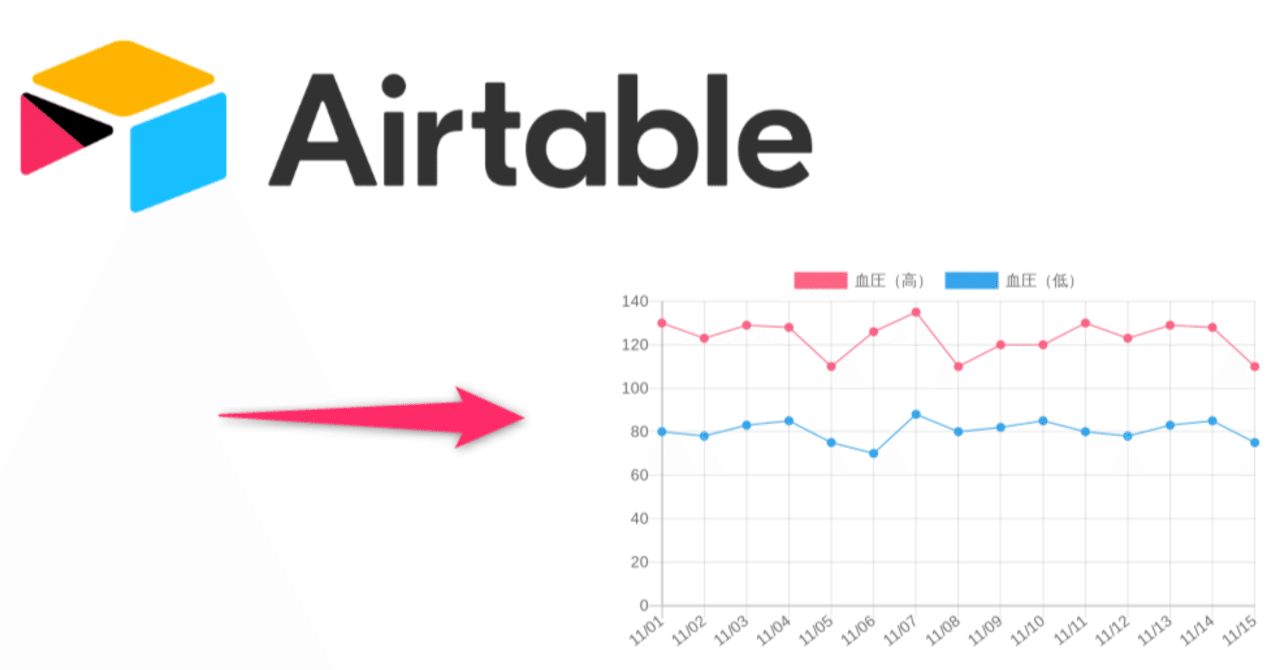 Airtable

血圧（高） 血圧（低）

140
120
100
80
60
40
20
0

11/01 11/02 11/03 11/04 11/05 11/06 11/07 11/08 11/09 11/10 11/11 11/12 11/13 11/14 11/15